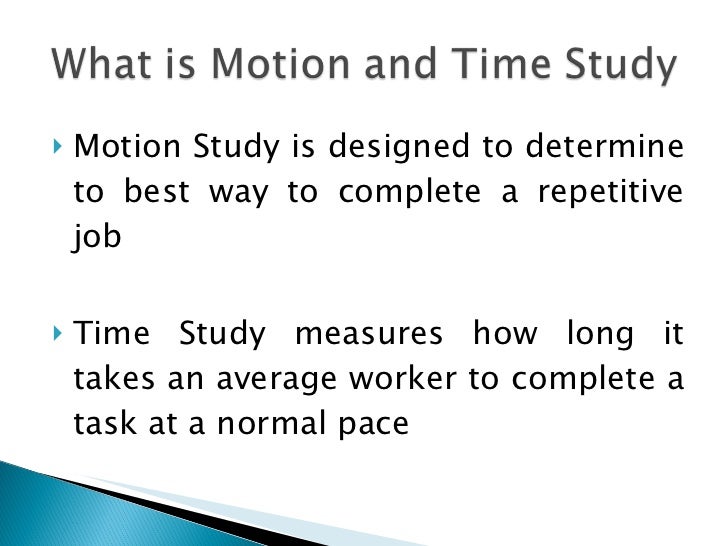 What is Motion and Time Study

Motion Study is designed to determine to best way to complete a repetitive job

Time Study measures how long it takes an average worker to complete a task at a normal pace